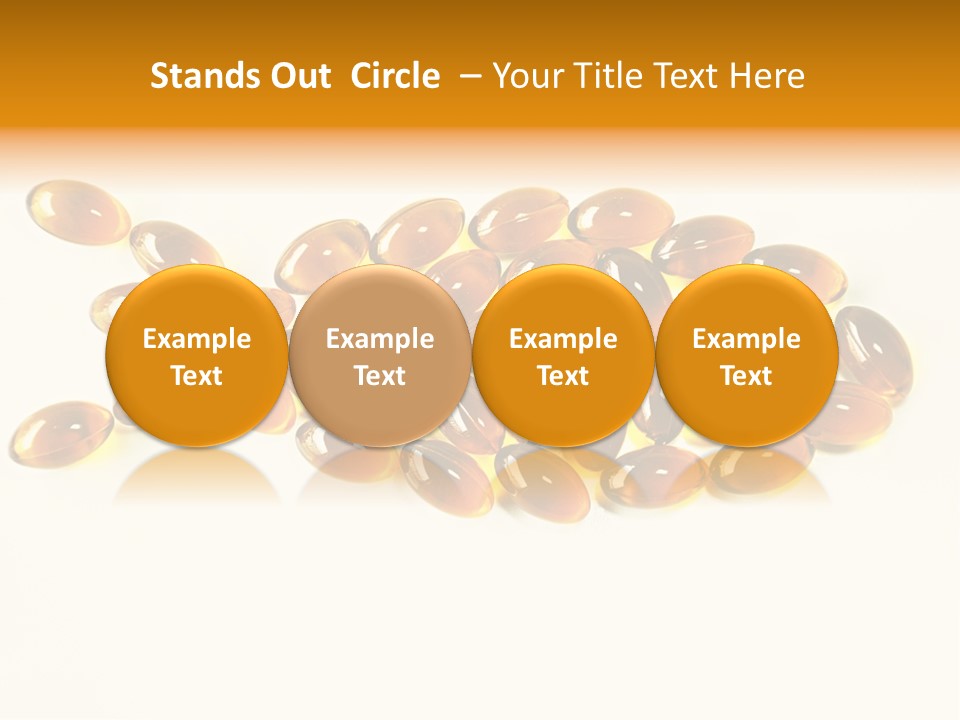 Stands Out Circle – Your Title Text Here

Example Text

Example Text

Example Text

Example Text